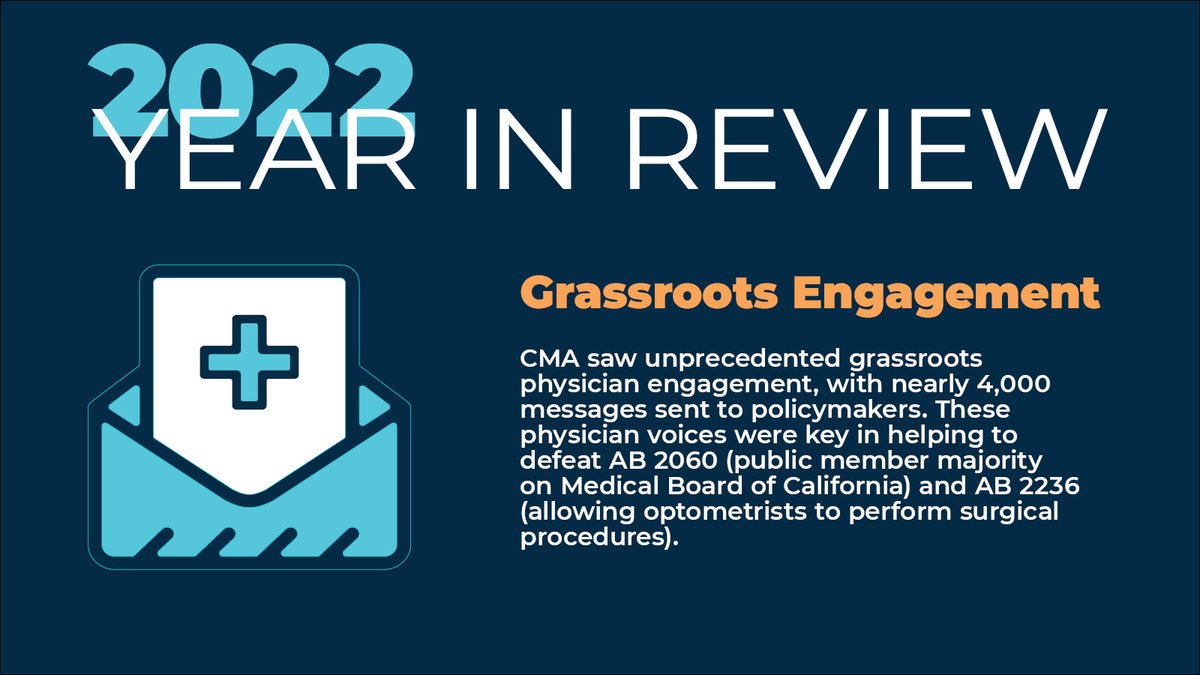 2022
YEAR IN REVIEW

Grassroots Engagement

CMA saw unprecedented grassroots physician engagement, with nearly 4,000 messages sent to policymakers. These physician voices were key in helping to defeat AB 2060 (public member majority on Medical Board of California) and AB 2236 (allowing optometrists to perform surgical procedures).